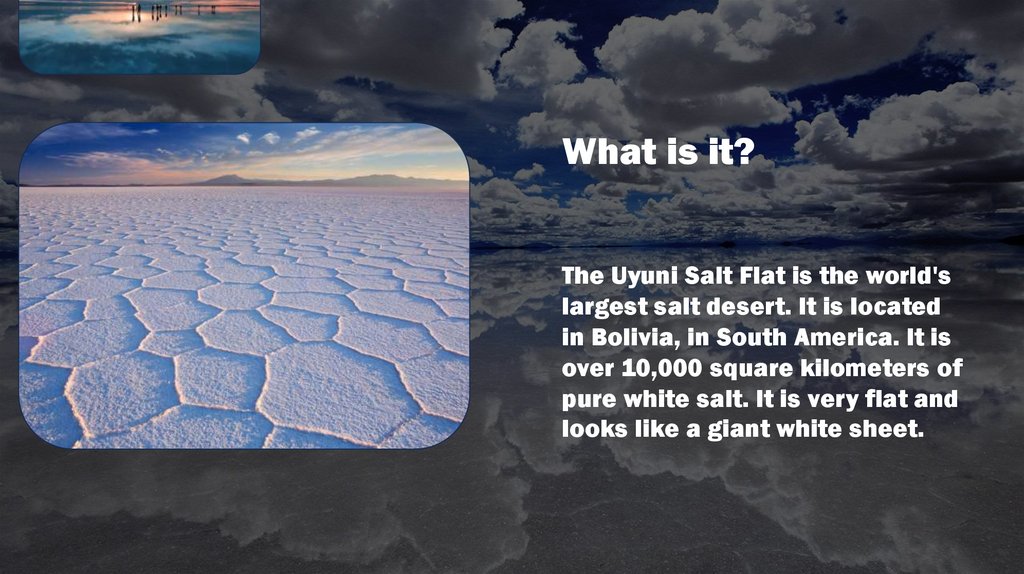 What is it?

The Uyuni Salt Flat is the world's largest salt desert. It is located in Bolivia, in South America. It is over 10,000 square kilometers of pure white salt. It is very flat and looks like a giant white sheet.